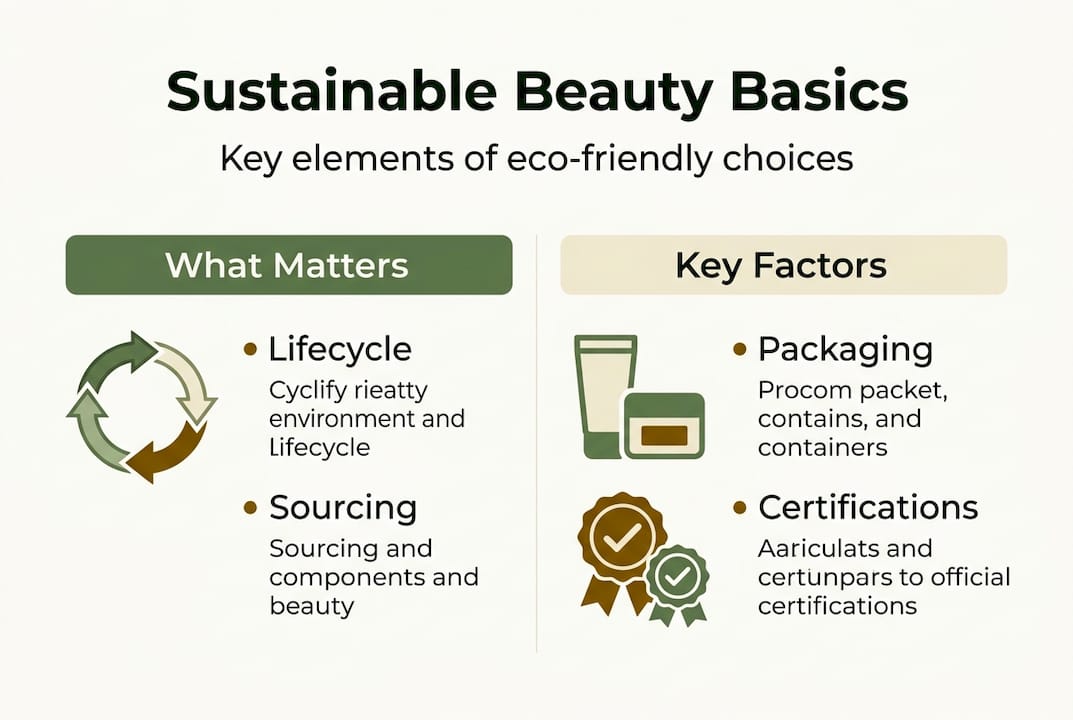 Sustainable Beauty Basics

Key elements of eco-friendly choices

What Matters

• Lifecycle
Cyclify rieatty environment and Lifecycle

• Sourcing
Sourcing and components and beauty

Key Factors

• Packaging
Procom packet, contains, and containers

• Certifications
Aariculats and certunpars to official certifications